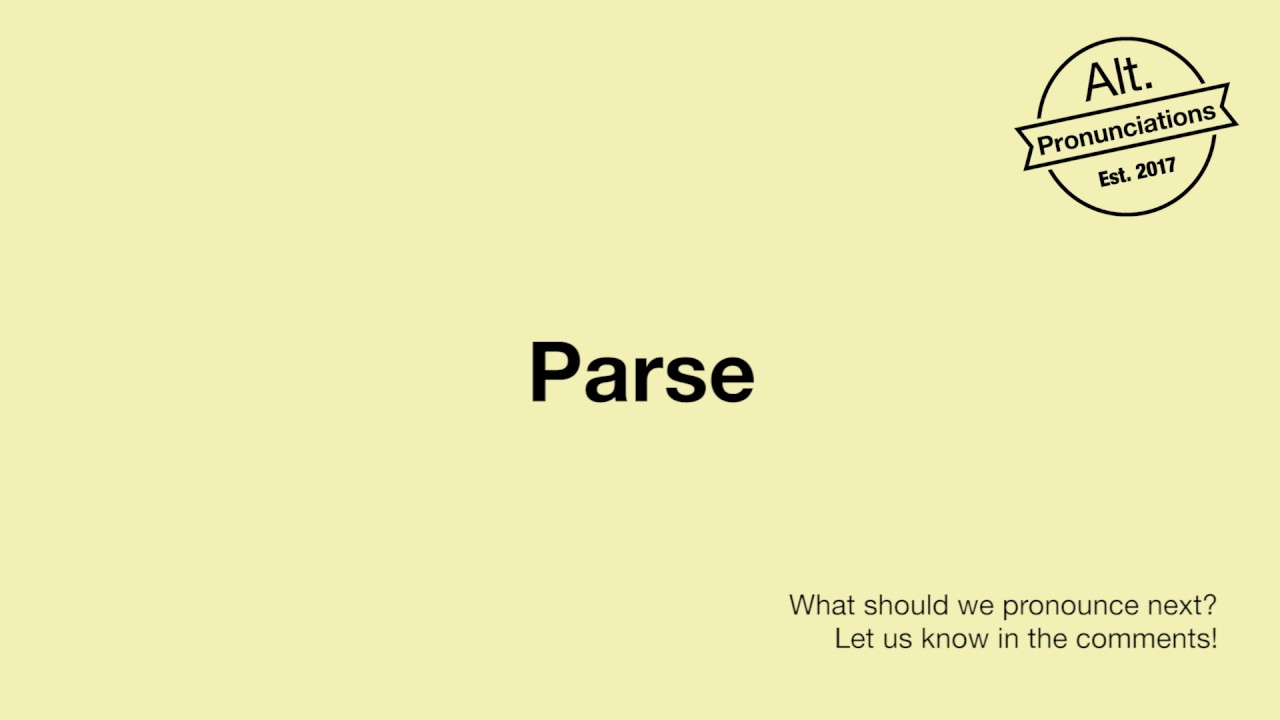 Alt.
Pronunciations
Est. 2017

Parse

What should we pronounce next?
Let us know in the comments!